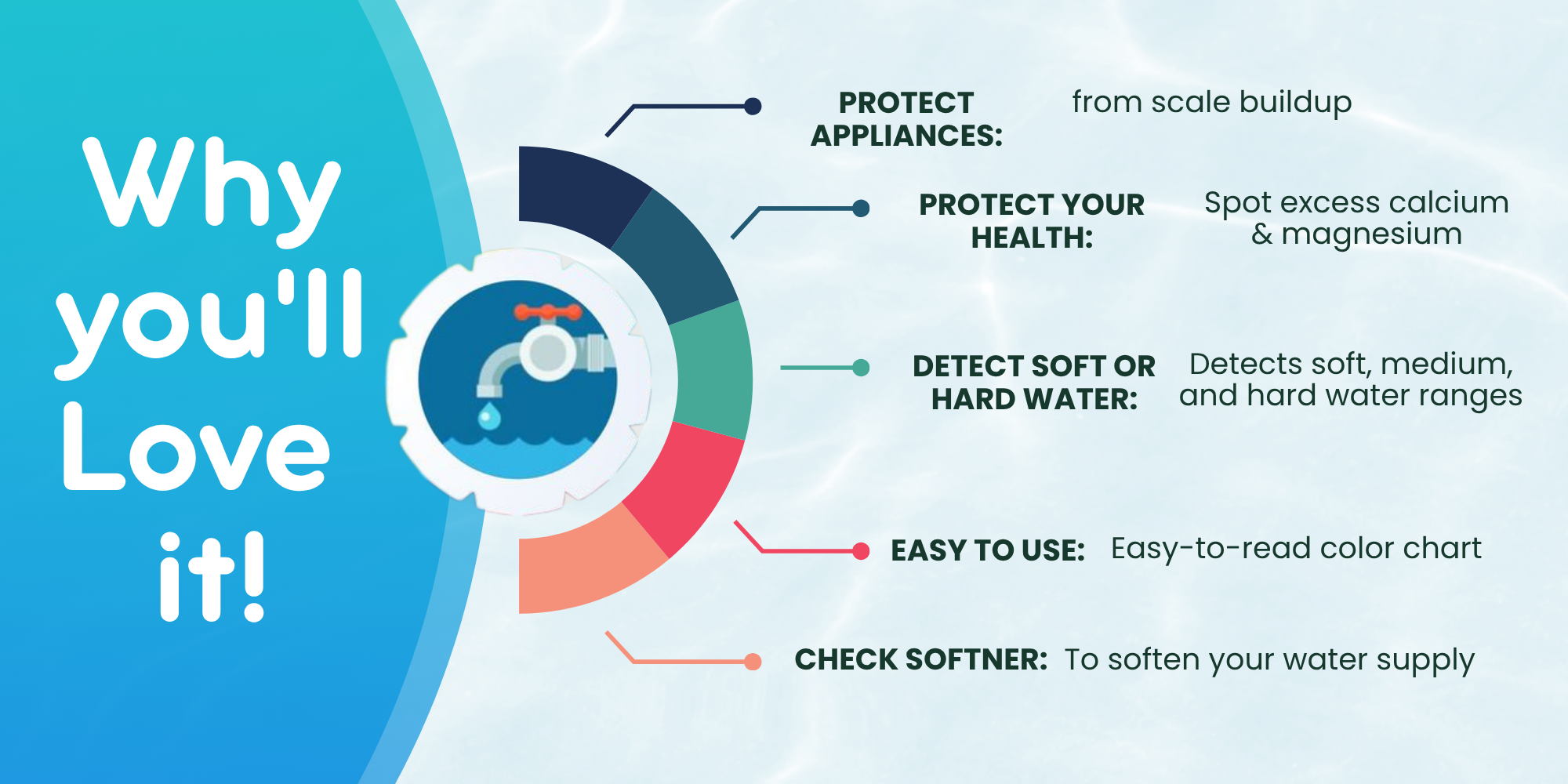 Why you'll Love it!

PROTECT APPLIANCES: from scale buildup

PROTECT YOUR HEALTH: Spot excess calcium & magnesium

DETECT SOFT OR HARD WATER: Detects soft, medium, and hard water ranges

EASY TO USE: Easy-to-read color chart

CHECK SOFTNER: To soften your water supply